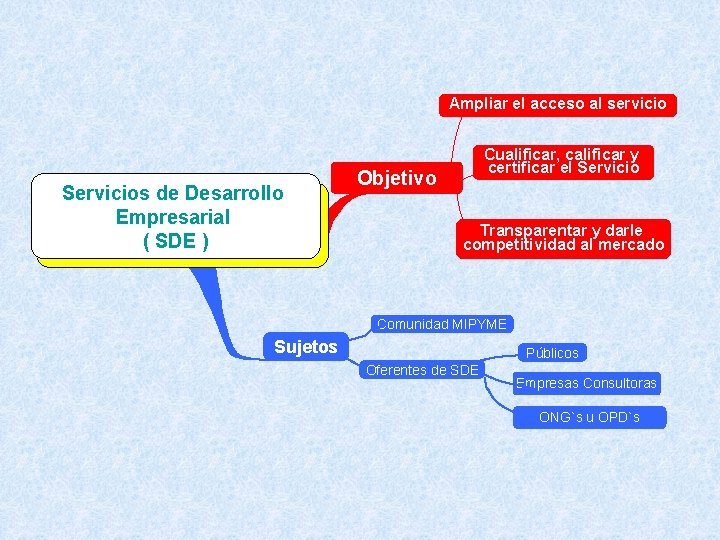 Servicios de Desarrollo Empresarial ( SDE )

Objetivo

Ampliar el acceso al servicio

Cualificar, calificar y certificar el Servicio

Transparentar y darle competitividad al mercado

Sujetos

Comunidad MIPYME

Oferentes de SDE

Públicos

Empresas Consultoras

ONG`s u OPD`s